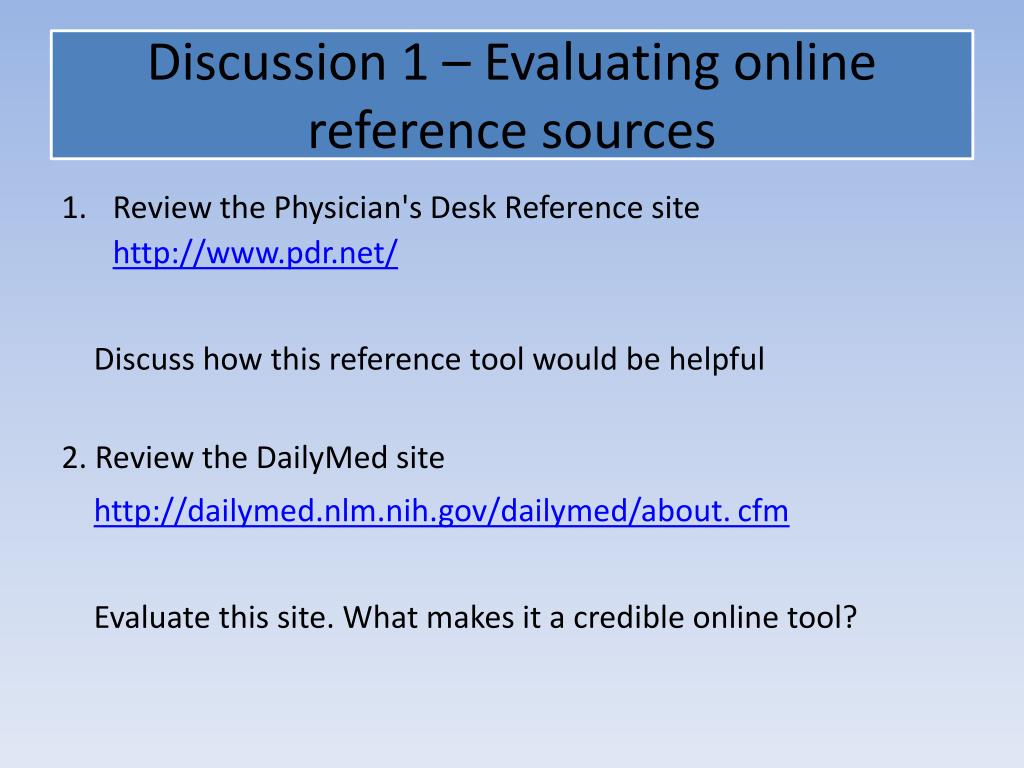 Discussion 1 – Evaluating online reference sources

1. Review the Physician's Desk Reference site http://www.pdr.net/

Discuss how this reference tool would be helpful

2. Review the DailyMed site

http://dailymed.nlm.nih.gov/dailymed/about. cfm

Evaluate this site. What makes it a credible online tool?